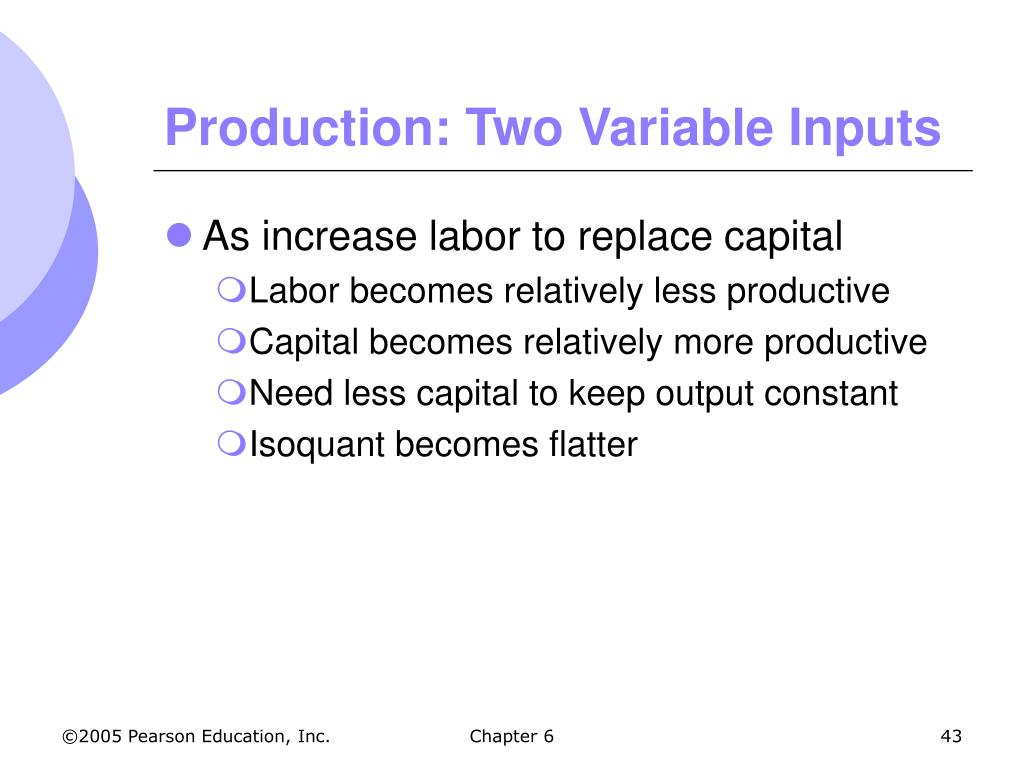 Production: Two Variable Inputs

As increase labor to replace capital

Labor becomes relatively less productive

Capital becomes relatively more productive

Need less capital to keep output constant

Isoquant becomes flatter

©2005 Pearson Education, Inc.

Chapter 6

43